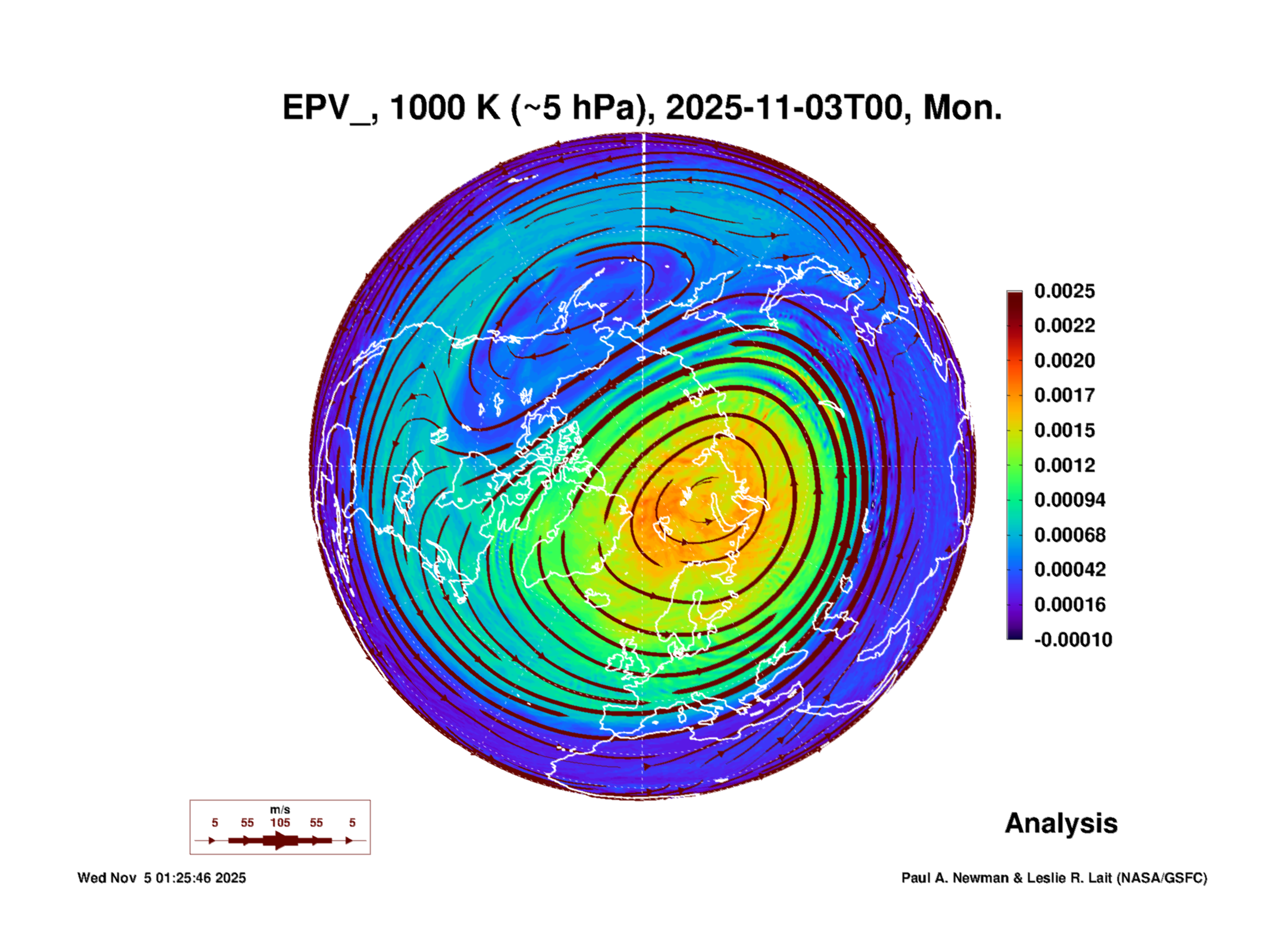 EPV_, 1000 K (~5 hPa), 2025-11-03T00, Mon.

0.0025
0.0022
0.0020
0.0017
0.0015
0.0012
0.00094
0.00068
0.00042
0.00016
-0.00010

m/s
5 55 105 55 5

Analysis

Wed Nov 5 01:25:46 2025

Paul A. Newman & Leslie R. Lait (NASA/GSFC)